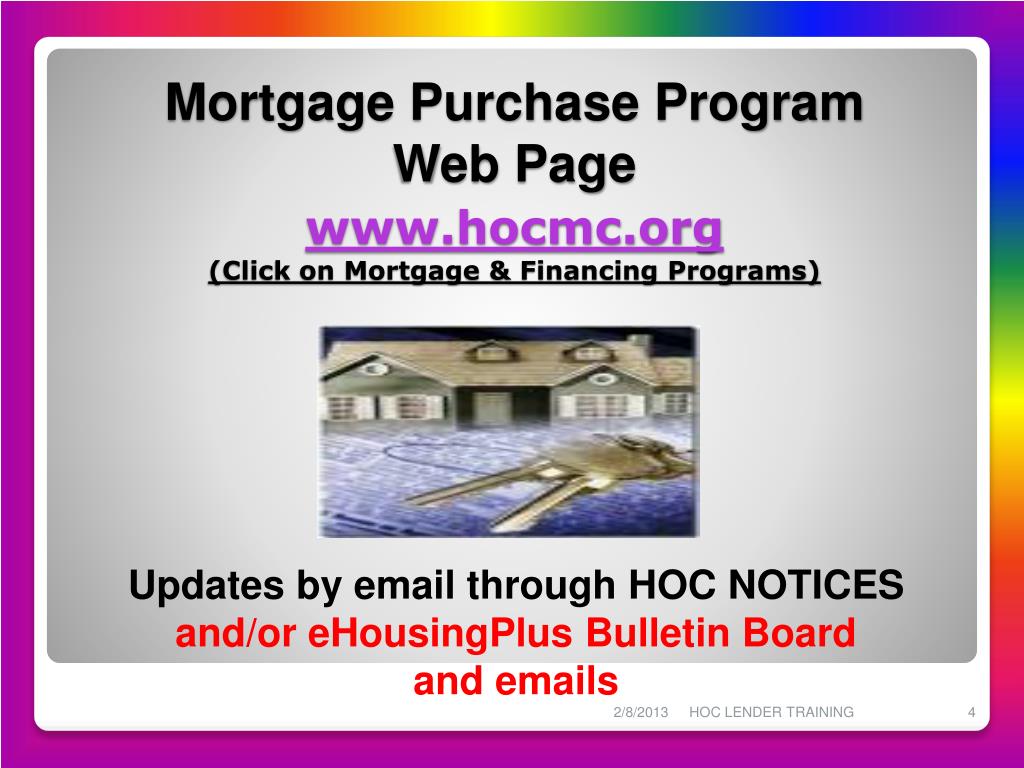 Mortgage Purchase Program Web Page
www.hocmc.org
(Click on Mortgage & Financing Programs)

Updates by email through HOC NOTICES and/or eHousingPlus Bulletin Board and emails

2/8/2013 HOC LENDER TRAINING 4